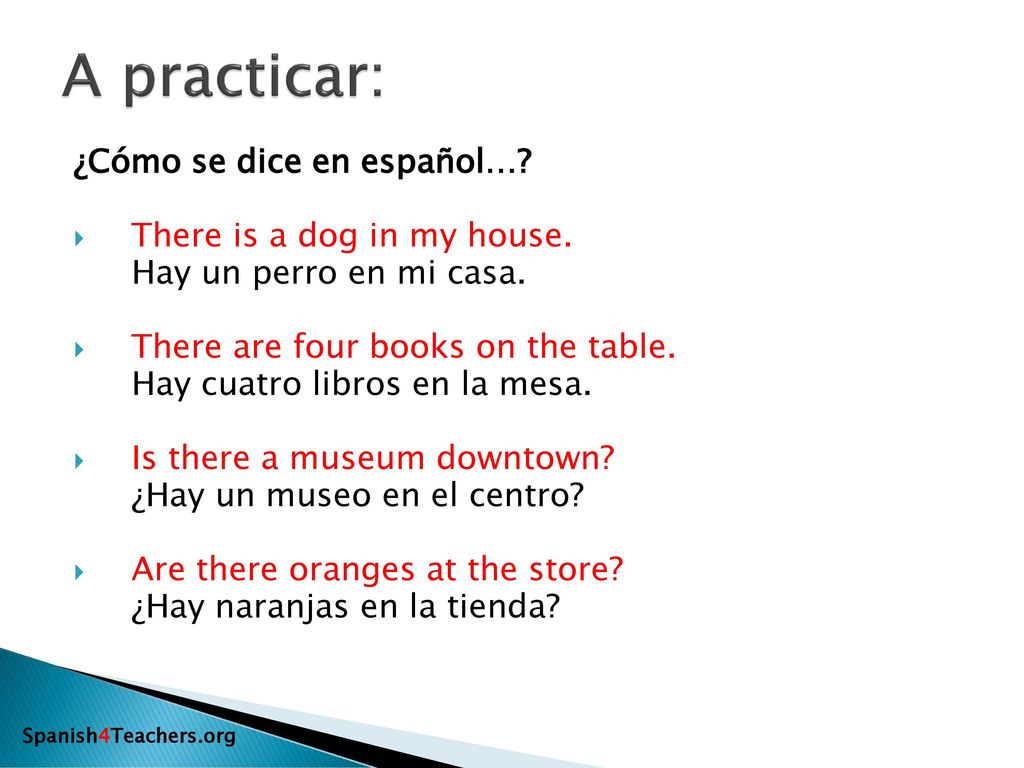 A practicar:

¿Cómo se dice en español…?

There is a dog in my house.
Hay un perro en mi casa.

There are four books on the table.
Hay cuatro libros en la mesa.

Is there a museum downtown?
¿Hay un museo en el centro?

Are there oranges at the store?
¿Hay naranjas en la tienda?

Spanish4Teachers.org